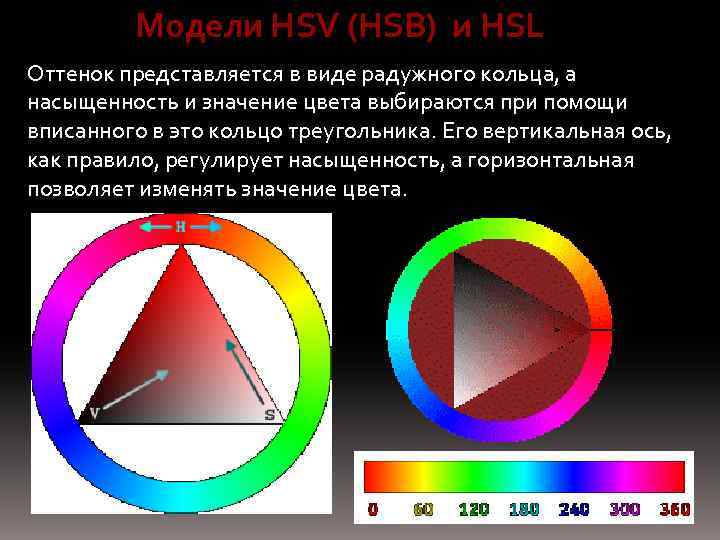 Модели HSV (HSB) и HSL

Оттенок представляется в виде радужного кольца, а насыщенность и значение цвета выбираются при помощи вписанного в это кольцо треугольника. Его вертикальная ось, как правило, регулирует насыщенность, а горизонтальная позволяет изменять значение цвета.

H

V

S

0 60 120 180 240 300 360